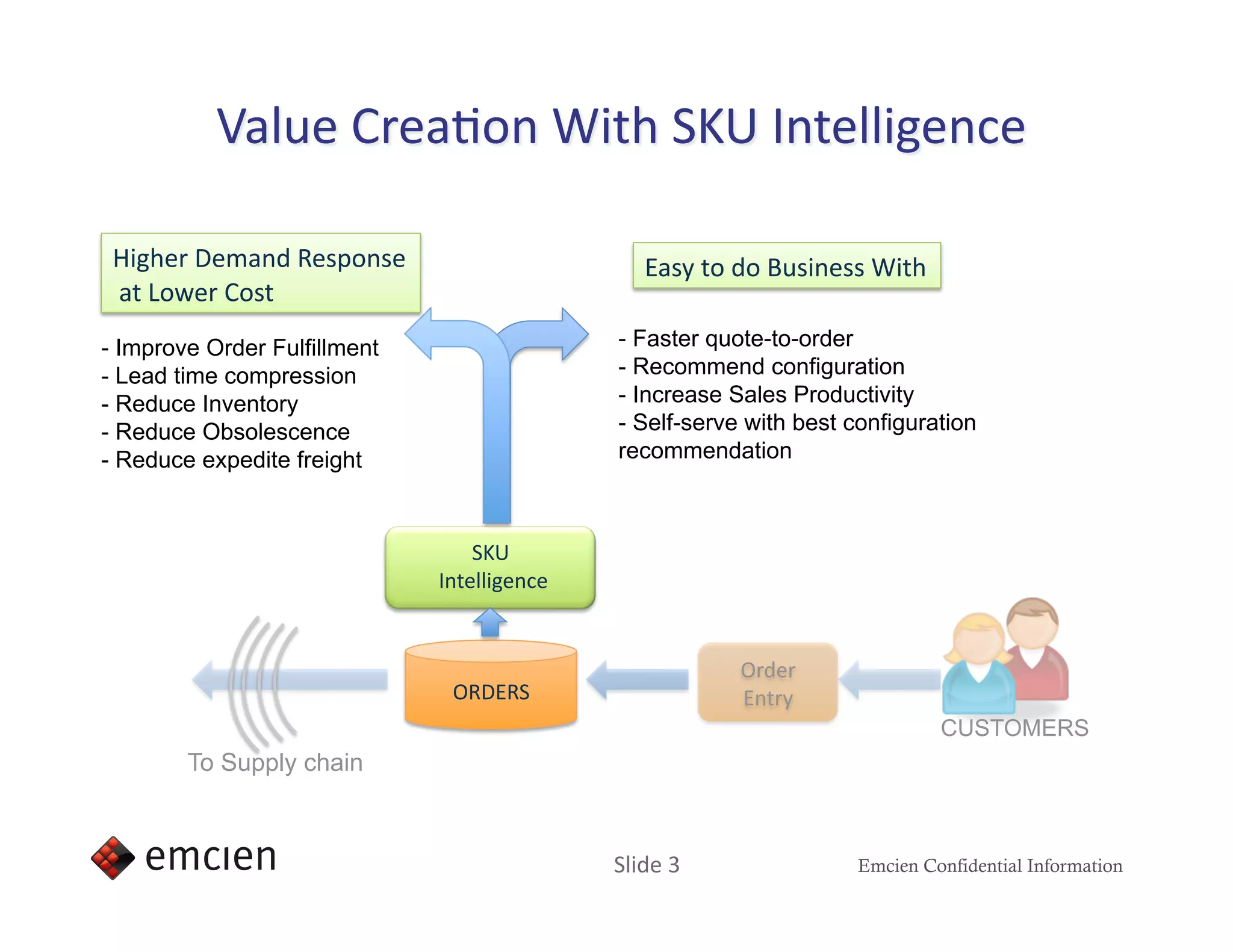 Value Creation With SKU Intelligence

Higher Demand Response at Lower Cost

- Improve Order Fulfillment
- Lead time compression
- Reduce Inventory
- Reduce Obsolescence
- Reduce expedite freight

Easy to do Business With

- Faster quote-to-order
- Recommend configuration
- Increase Sales Productivity
- Self-serve with best configuration recommendation

SKU Intelligence

ORDERS

Order Entry

CUSTOMERS

To Supply chain

emcien

Slide 3

Emcien Confidential Information